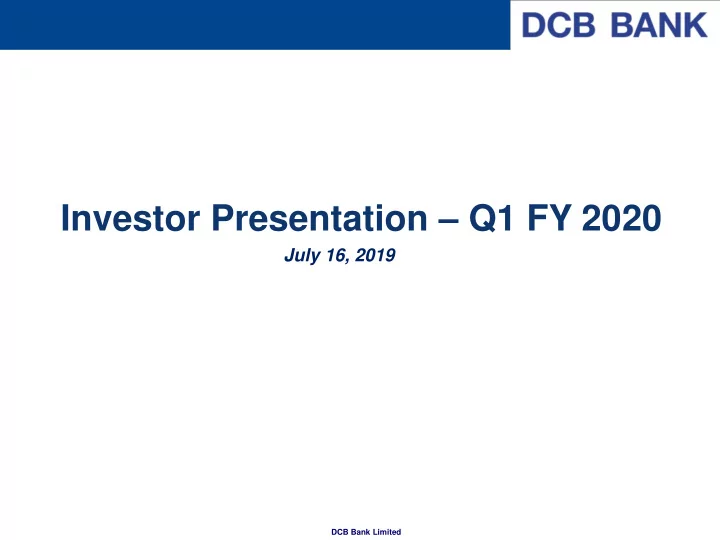 DCB BANK

Investor Presentation – Q1 FY 2020

July 16, 2019

DCB Bank Limited